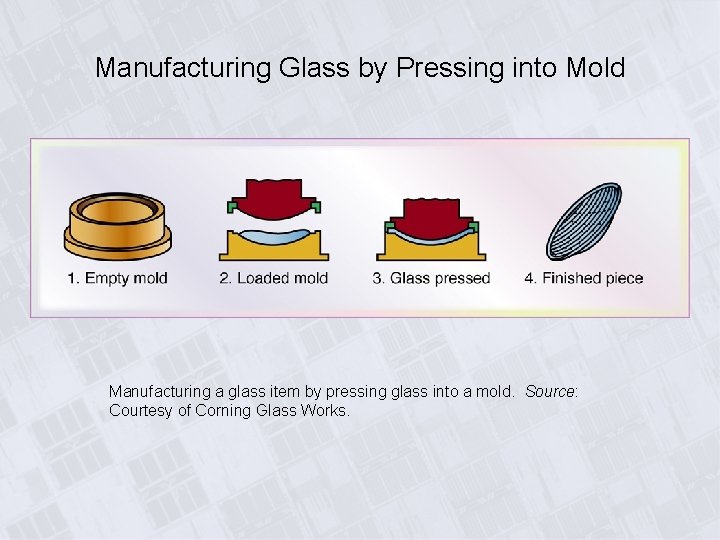 Manufacturing Glass by Pressing into Mold

1. Empty mold

2. Loaded mold

3. Glass pressed

4. Finished piece

Manufacturing a glass item by pressing glass into a mold. Source: Courtesy of Corning Glass Works.